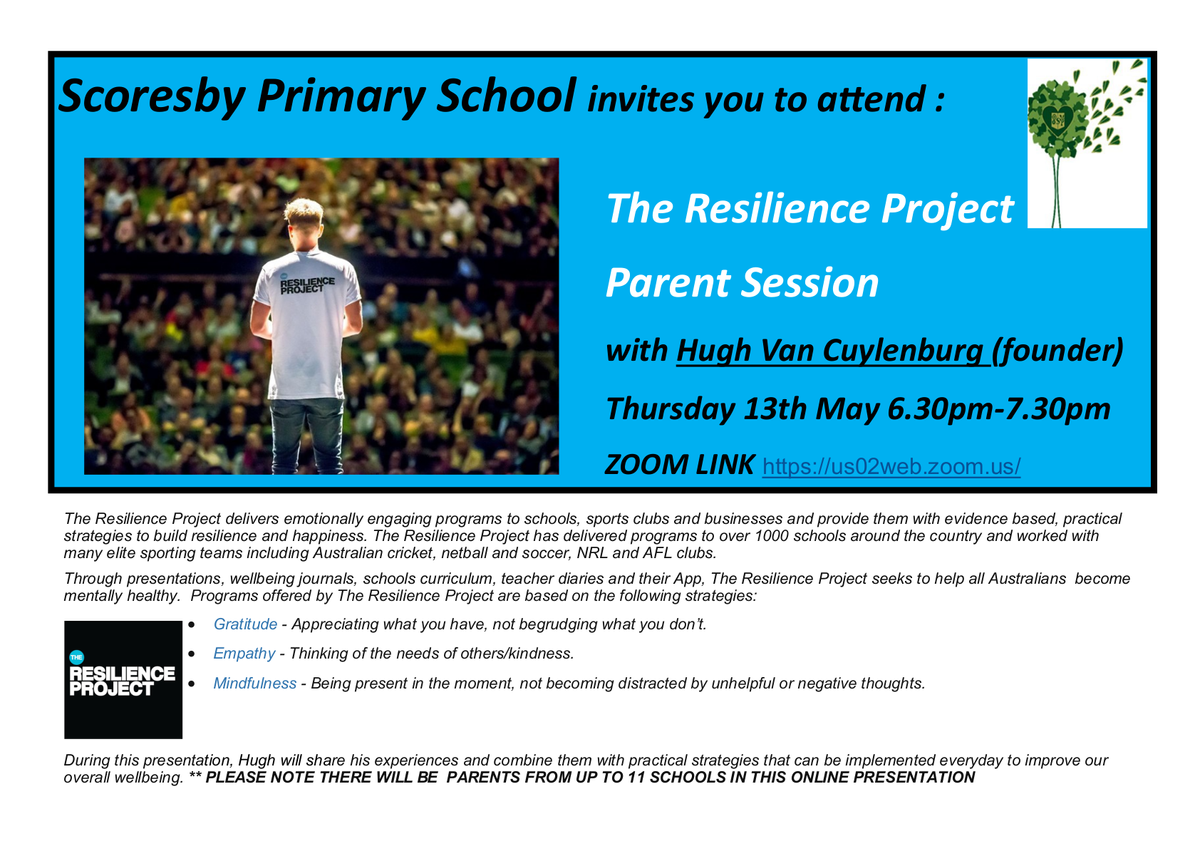 Scoresby Primary School invites you to attend :

THE RESILIENCE PROJECT

The Resilience Project

Parent Session

with Hugh Van Cuylenburg (founder)

Thursday 13th May 6.30pm-7.30pm

ZOOM LINK https://us02web.zoom.us/

The Resilience Project delivers emotionally engaging programs to schools, sports clubs and businesses and provide them with evidence based, practical strategies to build resilience and happiness. The Resilience Project has delivered programs to over 1000 schools around the country and worked with many elite sporting teams including Australian cricket, netball and soccer, NRL and AFL clubs.

Through presentations, wellbeing journals, schools curriculum, teacher diaries and their App, The Resilience Project seeks to help all Australians become mentally healthy. Programs offered by The Resilience Project are based on the following strategies:

THE RESILIENCE PROJECT

• Gratitude - Appreciating what you have, not begrudging what you don't.
• Empathy - Thinking of the needs of others/kindness.
• Mindfulness - Being present in the moment, not becoming distracted by unhelpful or negative thoughts.

During this presentation, Hugh will share his experiences and combine them with practical strategies that can be implemented everyday to improve our overall wellbeing. ** PLEASE NOTE THERE WILL BE PARENTS FROM UP TO 11 SCHOOLS IN THIS ONLINE PRESENTATION